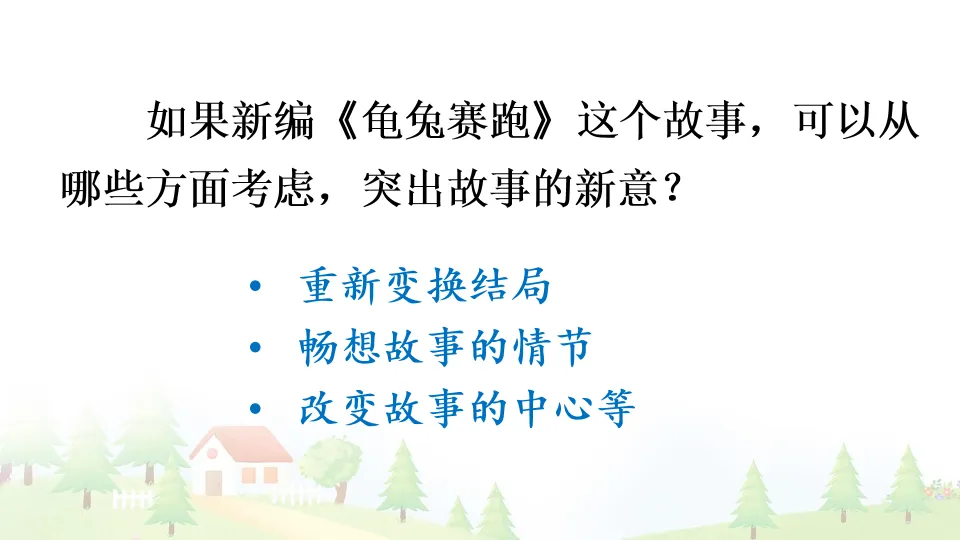 如果新编《龟兔赛跑》这个故事，可以从哪些方面考虑，突出故事的新意？

• 重新变换结局
• 畅想故事的情节
• 改变故事的中心等